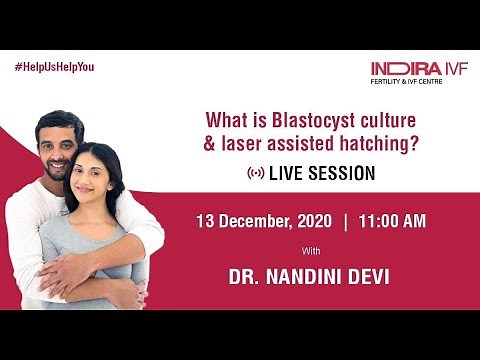 #HelpUsHelpYou

INDIRA IVF
FERTILITY & IVF CENTRE

What is Blastocyst culture & laser assisted hatching?

LIVE SESSION

13 December, 2020 | 11:00 AM

With

DR. NANDINI DEVI